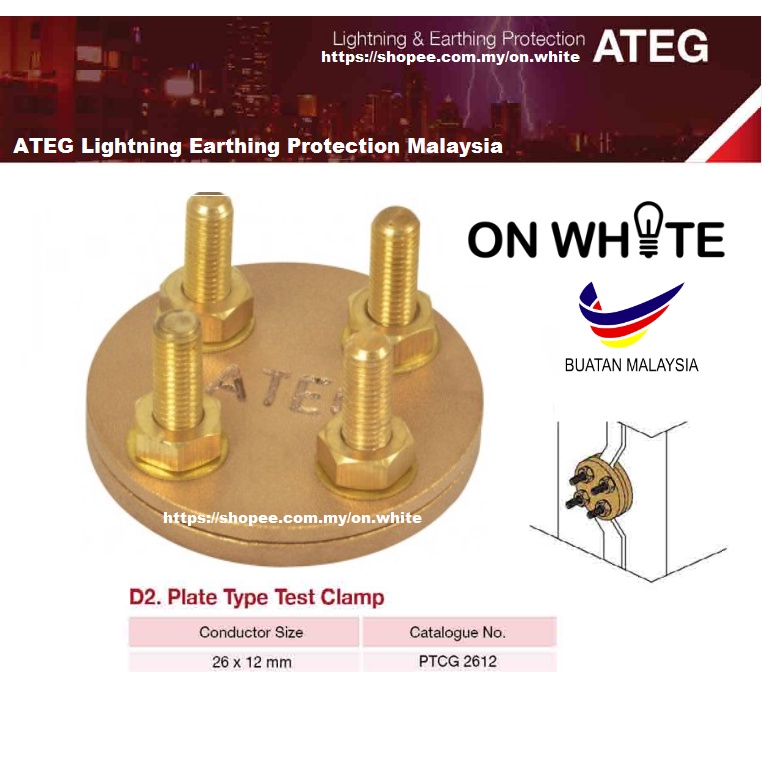 Lightning & Earthing Protection ATEG
https://shopee.com.my/on.white

ATEG Lightning Earthing Protection Malaysia

ON WHITE

BUATAN MALAYSIA

ATEG

https://shopee.com.my/on.white

D2. Plate Type Test Clamp

| Conductor Size | Catalogue No. |
|---|---|
| 26 x 12 mm | PTCG 2612 |